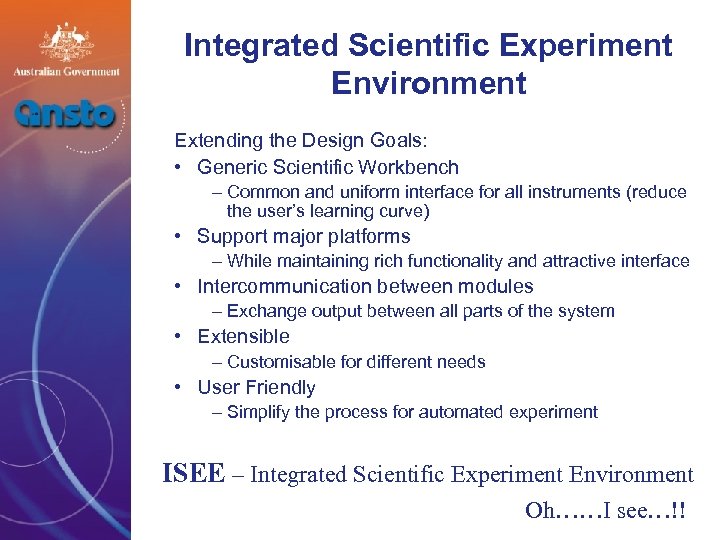 Australian Government

ansto

Integrated Scientific Experiment Environment

Extending the Design Goals:
• Generic Scientific Workbench
– Common and uniform interface for all instruments (reduce the user's learning curve)
• Support major platforms
– While maintaining rich functionality and attractive interface
• Intercommunication between modules
– Exchange output between all parts of the system
• Extensible
– Customisable for different needs
• User Friendly
– Simplify the process for automated experiment

ISEE – Integrated Scientific Experiment Environment

Oh……I see…!!